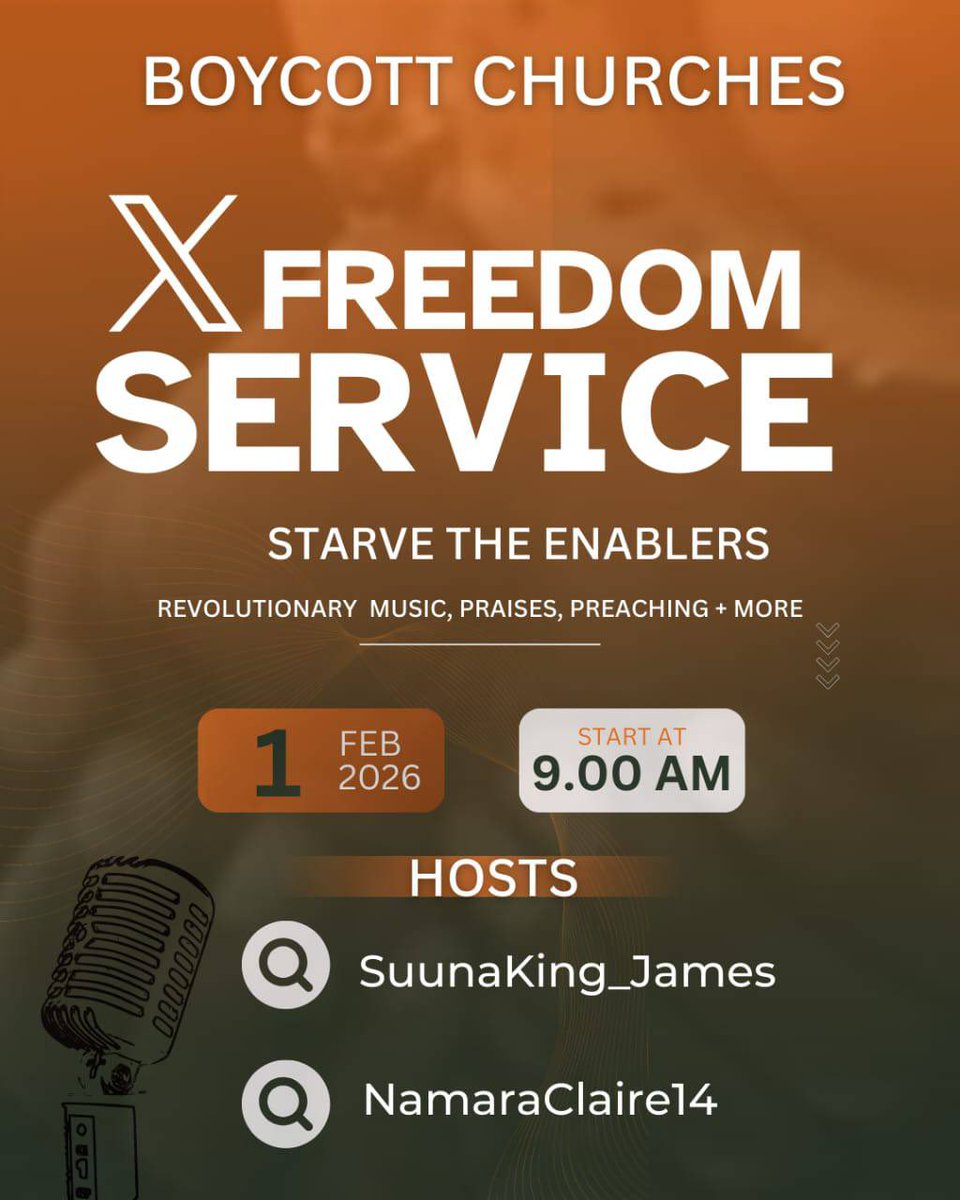 BOYCOTT CHURCHES

X FREEDOM SERVICE

STARVE THE ENABLERS

REVOLUTIONARY MUSIC, PRAISES, PREACHING + MORE

1 FEB 2026

START AT
9.00 AM

HOSTS

SuunaKing_James

NamaraClaire14